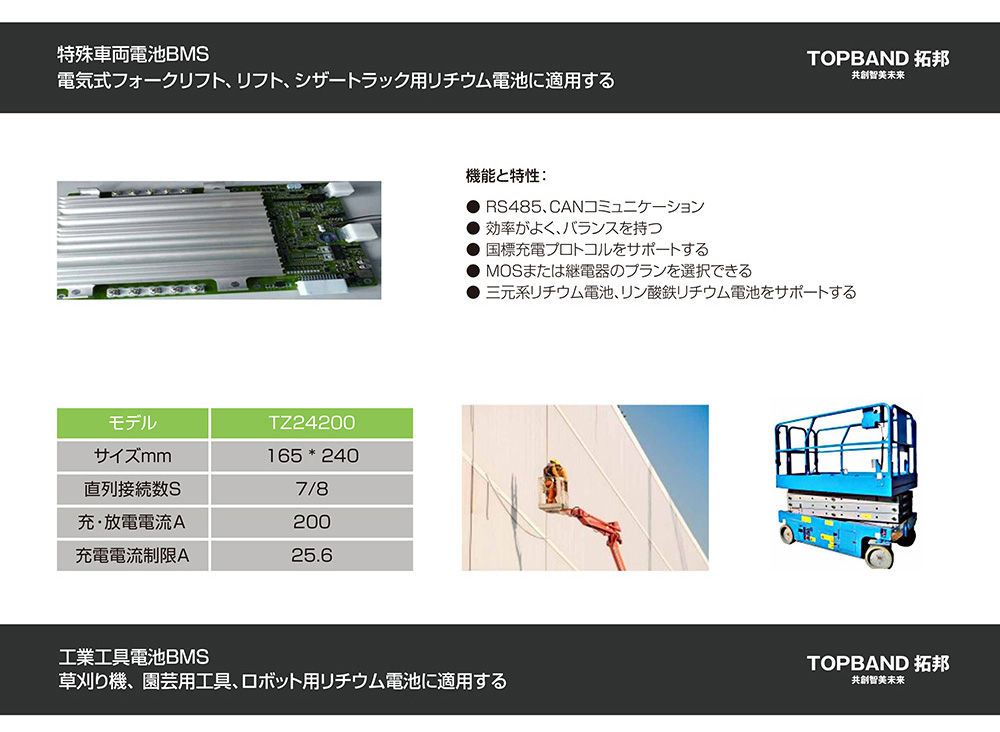 特殊車両電池BMS
電気式フォークリフト、リフト、シザートラック用リチウム電池に適用する

TOPBAND 拓邦
共創智美未来

機能と特性：

● RS485、CANコミュニケーション
● 効率がよく、バランスを持つ
● 国標充電プロトコルをサポートする
● MOSまたは継電器のプランを選択できる
● 三元系リチウム電池、リン酸鉄リチウム電池をサポートする

| モデル | TZ24200 |
|---|---|
| サイズmm | 165 * 240 |
| 直列接続数S | 7/8 |
| 充・放電電流A | 200 |
| 充電電流制限A | 25.6 |

工業工具電池BMS
草刈り機、園芸用工具、ロボット用リチウム電池に適用する

TOPBAND 拓邦
共創智美未来